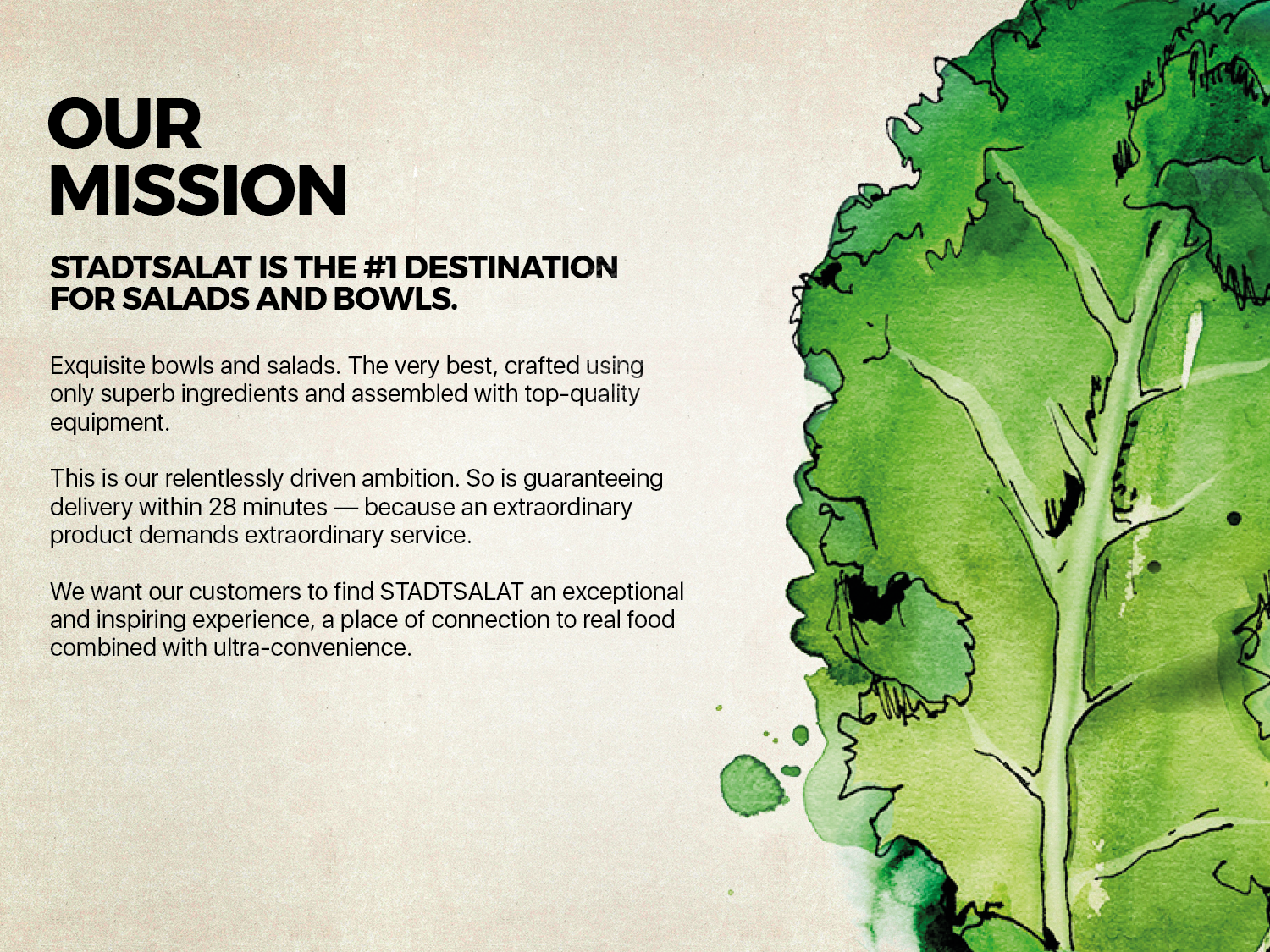 OUR MISSION

STADTSALAT IS THE #1 DESTINATION FOR SALADS AND BOWLS.

Exquisite bowls and salads. The very best, crafted using only superb ingredients and assembled with top-quality equipment.

This is our relentlessly driven ambition. So is guaranteeing delivery within 28 minutes — because an extraordinary product demands extraordinary service.

We want our customers to find STADTSALAT an exceptional and inspiring experience, a place of connection to real food combined with ultra-convenience.